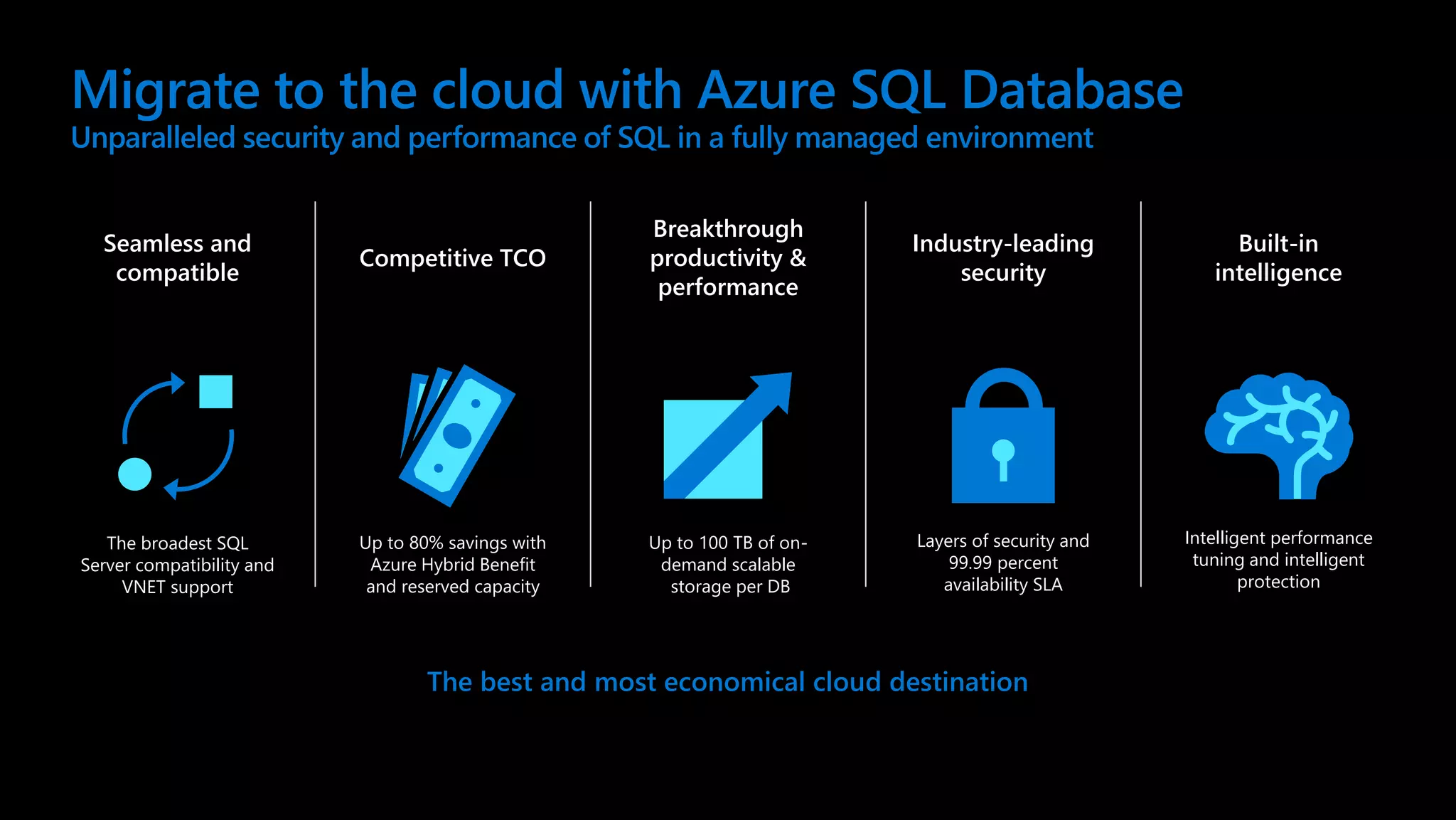 Migrate to the cloud with Azure SQL Database

Unparalleled security and performance of SQL in a fully managed environment

Seamless and compatible

The broadest SQL Server compatibility and VNET support

Competitive TCO

Up to 80% savings with Azure Hybrid Benefit and reserved capacity

Breakthrough productivity & performance

Up to 100 TB of on-demand scalable storage per DB

Industry-leading security

Layers of security and 99.99 percent availability SLA

Built-in intelligence

Intelligent performance tuning and intelligent protection

The best and most economical cloud destination